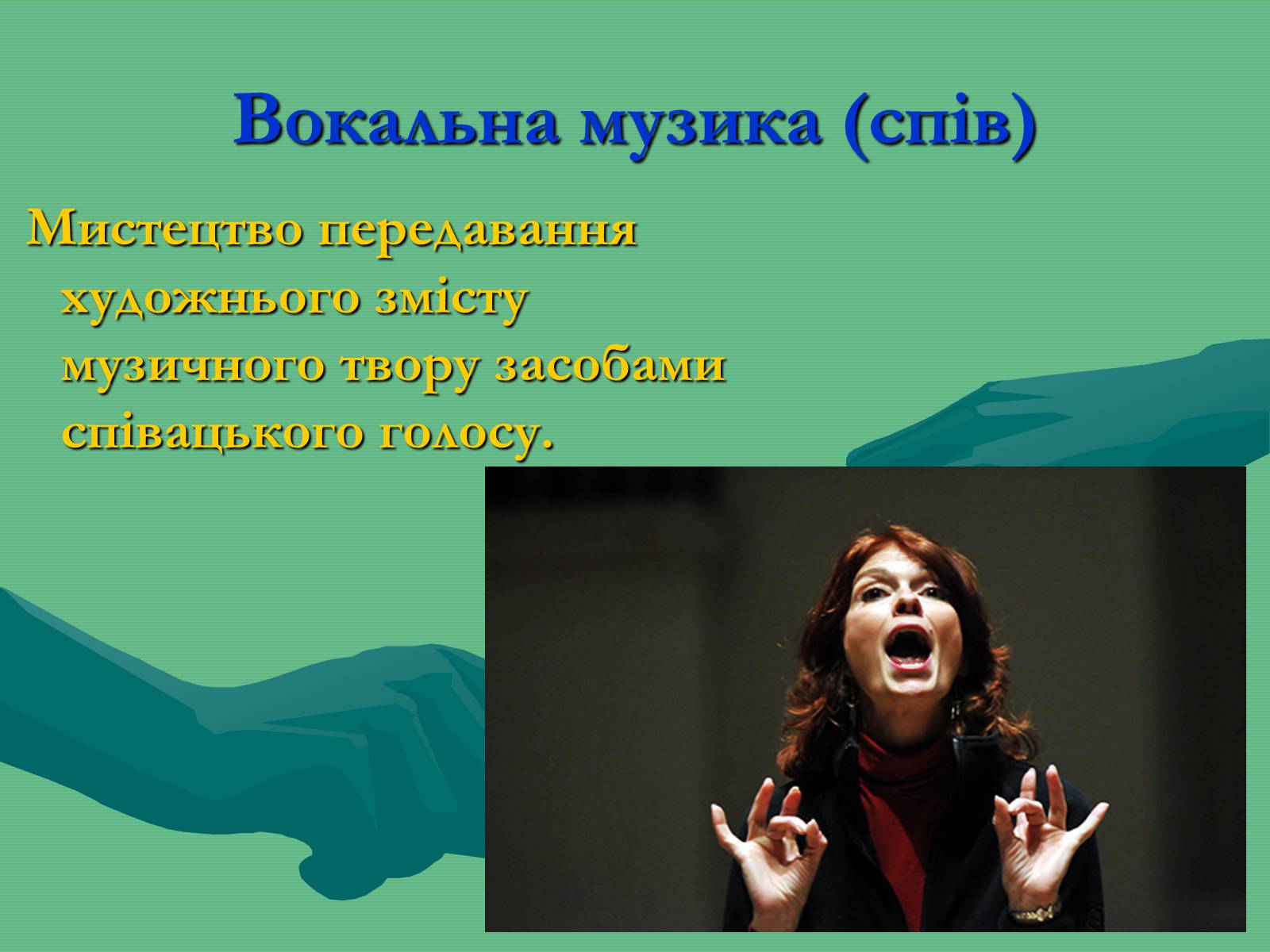 Вокальна музика (спів)

Мистецтво передавання художнього змісту музичного твору засобами співацького голосу.